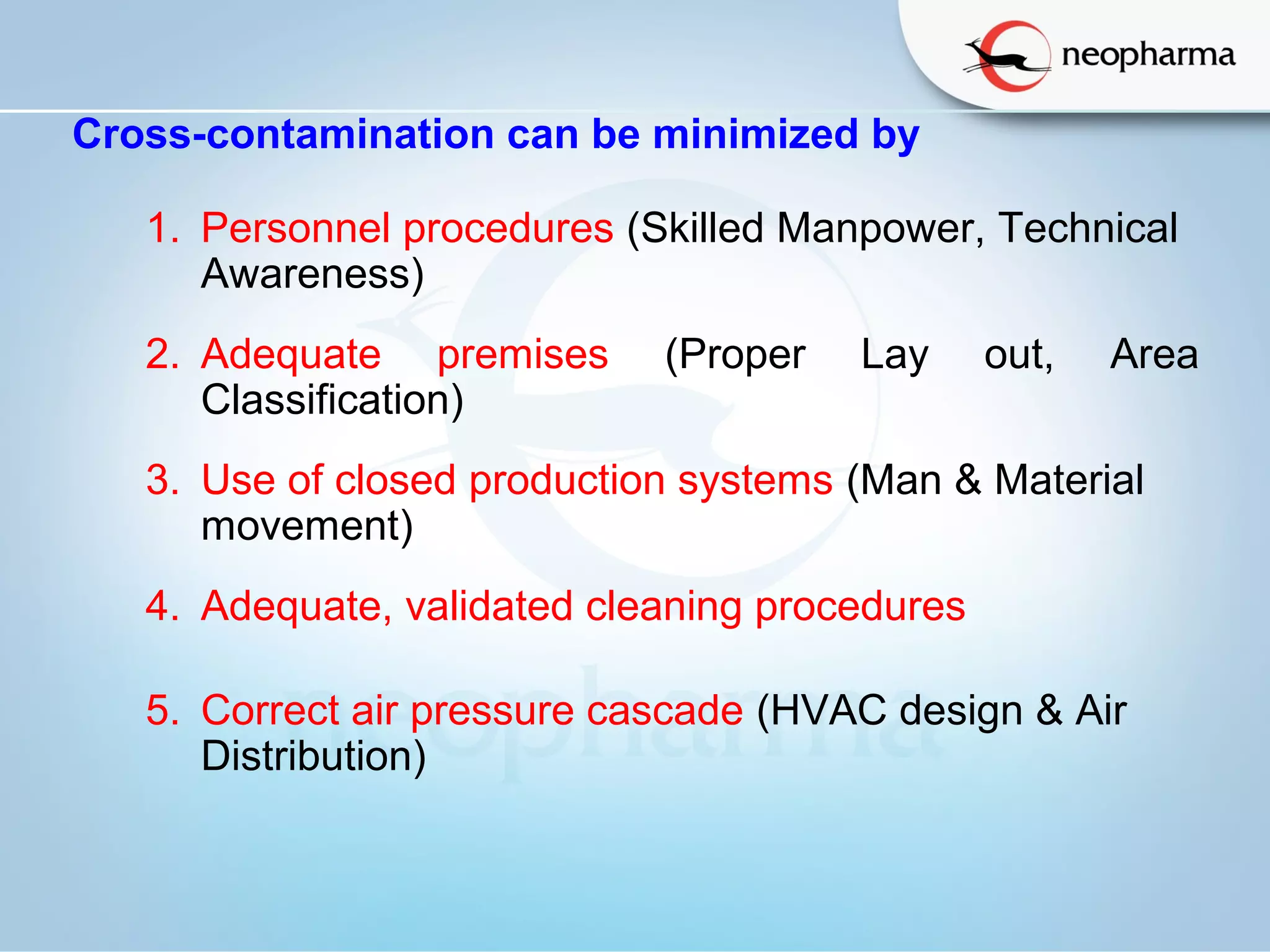 neopharma

Cross-contamination can be minimized by

1. Personnel procedures (Skilled Manpower, Technical Awareness)

2. Adequate premises (Proper Lay out, Area Classification)

3. Use of closed production systems (Man & Material movement)

4. Adequate, validated cleaning procedures

5. Correct air pressure cascade (HVAC design & Air Distribution)

neopharma